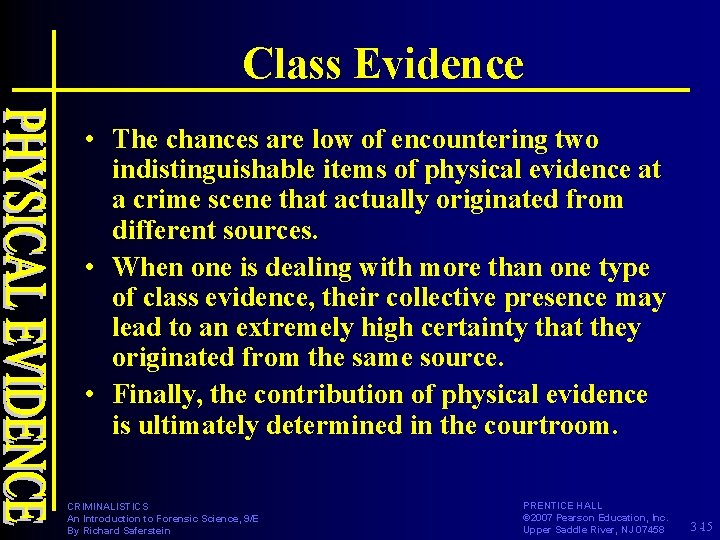 PHYSICAL EVIDENCE

Class Evidence

• The chances are low of encountering two indistinguishable items of physical evidence at a crime scene that actually originated from different sources.
• When one is dealing with more than one type of class evidence, their collective presence may lead to an extremely high certainty that they originated from the same source.
• Finally, the contribution of physical evidence is ultimately determined in the courtroom.

CRIMINALISTICS
An Introduction to Forensic Science, 9/E
By Richard Saferstein

PRENTICE HALL
©2007 Pearson Education, Inc.
Upper Saddle River, NJ 07458

3-15